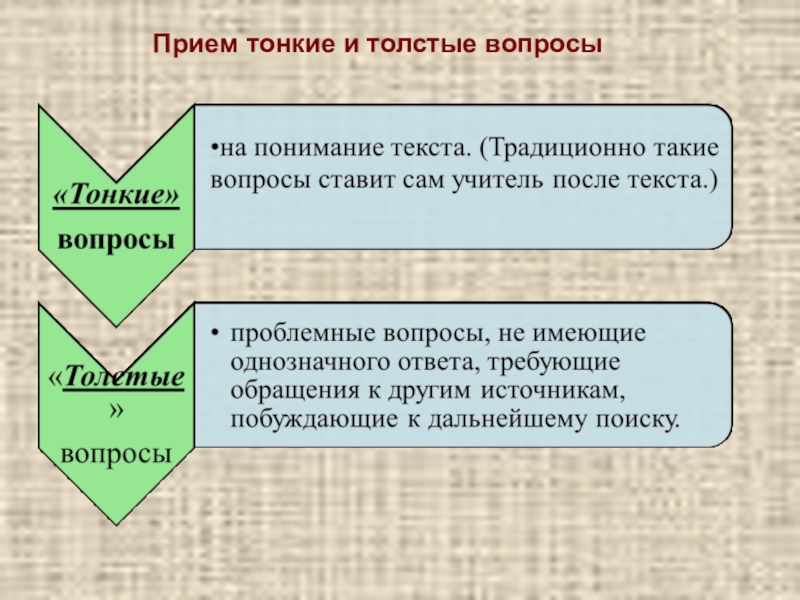 Прием тонкие и толстые вопросы

«Тонкие» вопросы

•на понимание текста. (Традиционно такие вопросы ставит сам учитель после текста.)

«Толстые» вопросы

• проблемные вопросы, не имеющие однозначного ответа, требующие обращения к другим источникам, побуждающие к дальнейшему поиску.